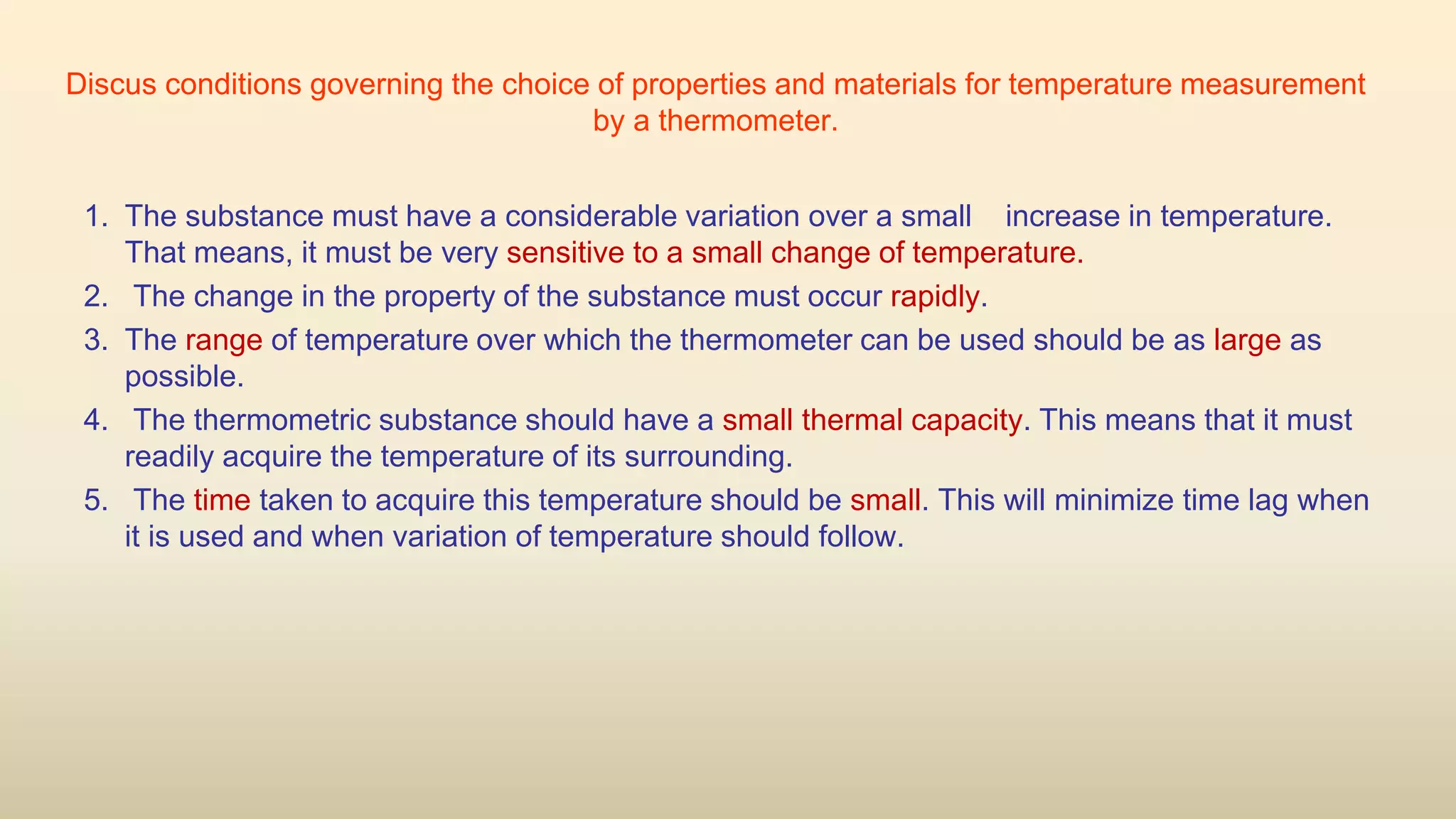 Discus conditions governing the choice of properties and materials for temperature measurement by a thermometer.

1. The substance must have a considerable variation over a small increase in temperature. That means, it must be very sensitive to a small change of temperature.
2. The change in the property of the substance must occur rapidly.
3. The range of temperature over which the thermometer can be used should be as large as possible.
4. The thermometric substance should have a small thermal capacity. This means that it must readily acquire the temperature of its surrounding.
5. The time taken to acquire this temperature should be small. This will minimize time lag when it is used and when variation of temperature should follow.